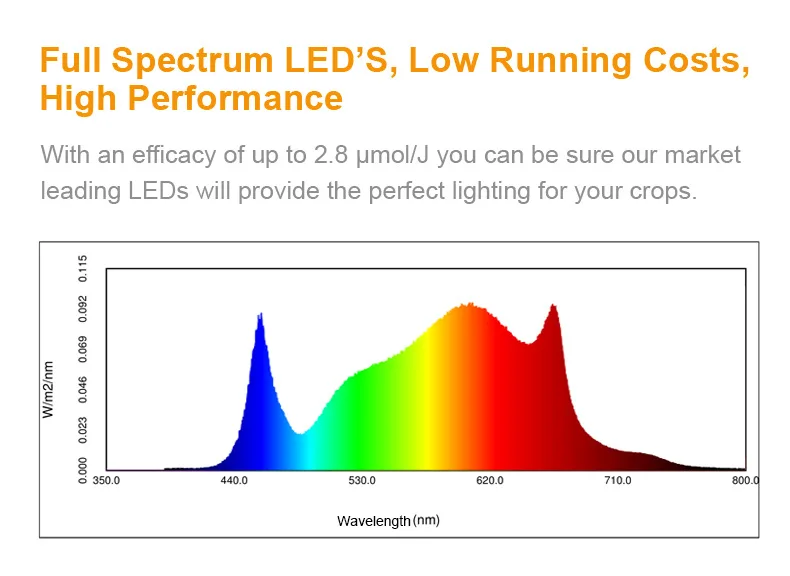 Full Spectrum LED'S, Low Running Costs, High Performance

With an efficacy of up to 2.8 µmol/J you can be sure our market leading LEDs will provide the perfect lighting for your crops.

W/m2/nm

0.115
0.092
0.069
0.046
0.023
0.000

350.0
440.0
530.0
620.0
710.0
800.0

Wavelength (nm)